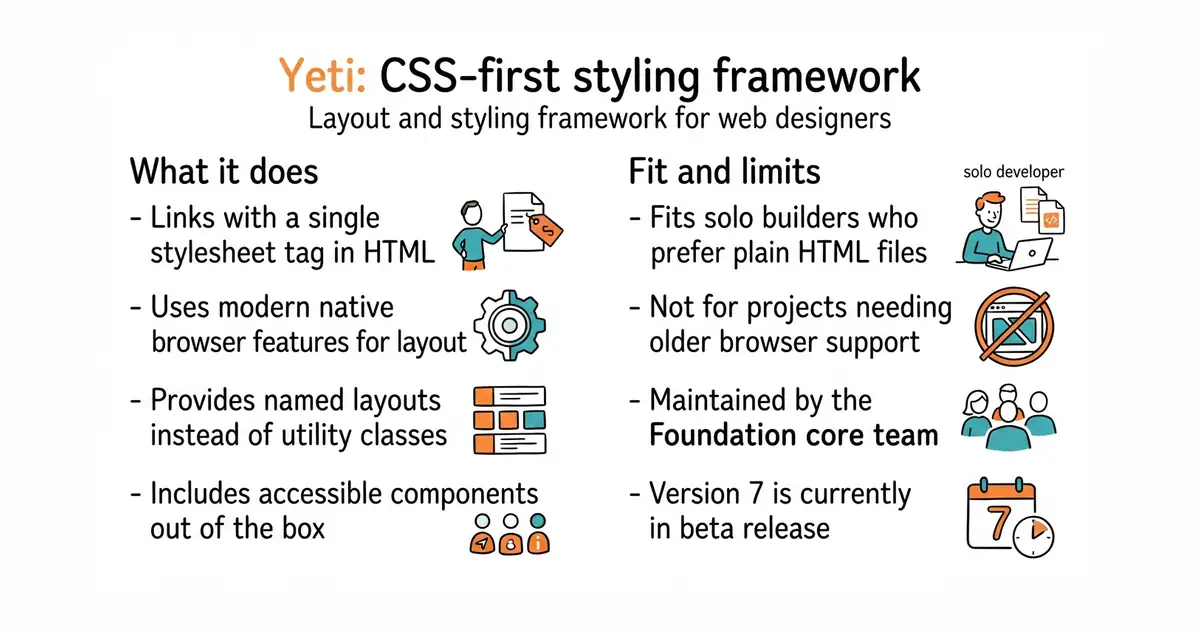 Yeti: CSS-first styling framework
Layout and styling framework for web designers

What it does

- Links with a single stylesheet tag in HTML

- Uses modern native browser features for layout

- Provides named layouts instead of utility classes

- Includes accessible components out of the box

Fit and limits

solo developer

- Fits solo builders who prefer plain HTML files

- Not for projects needing older browser support

- Maintained by the Foundation core team

- Version 7 is currently in beta release

7